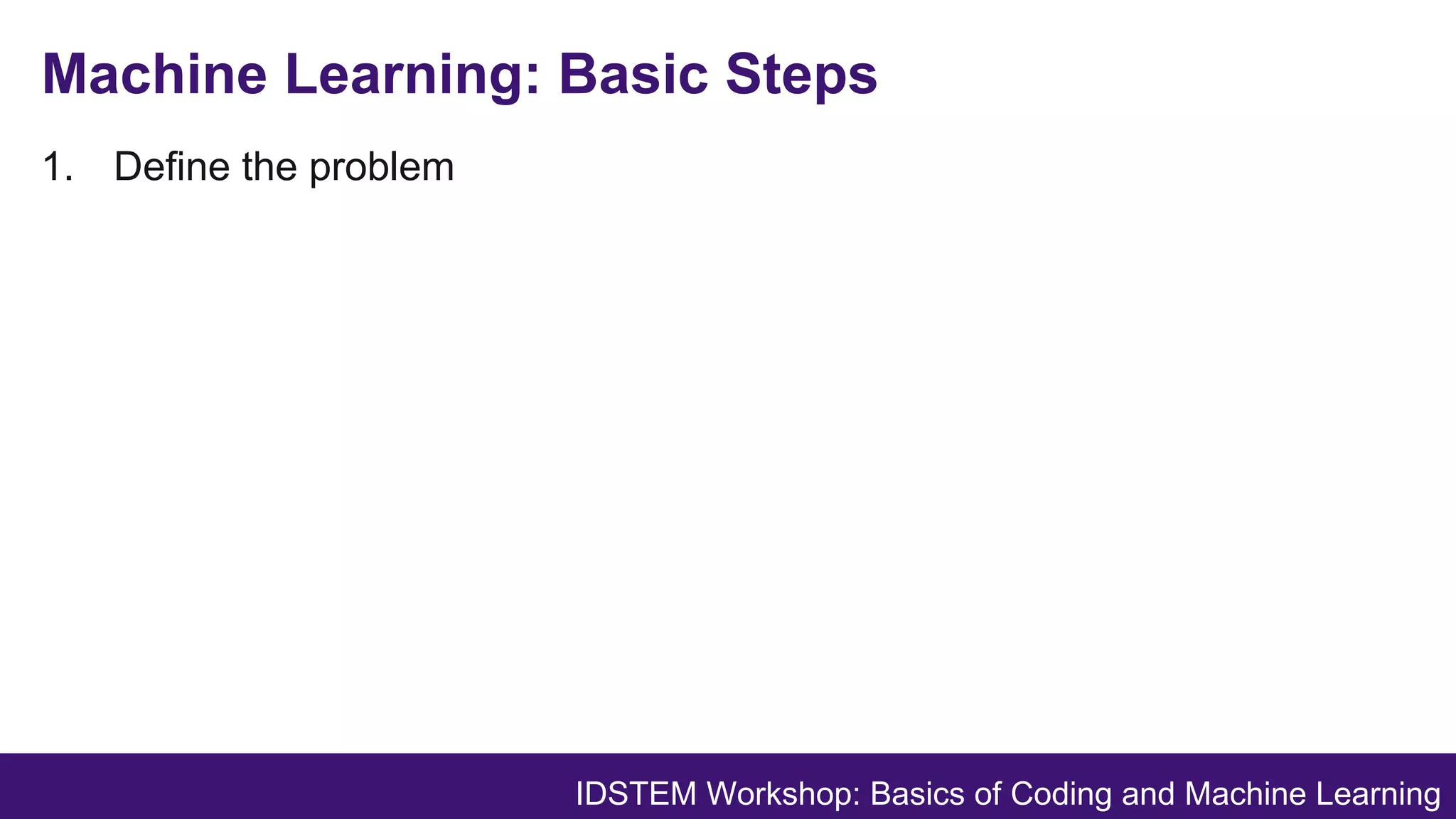 Machine Learning: Basic Steps

1. Define the problem

IDSTEM Workshop: Basics of Coding and Machine Learning